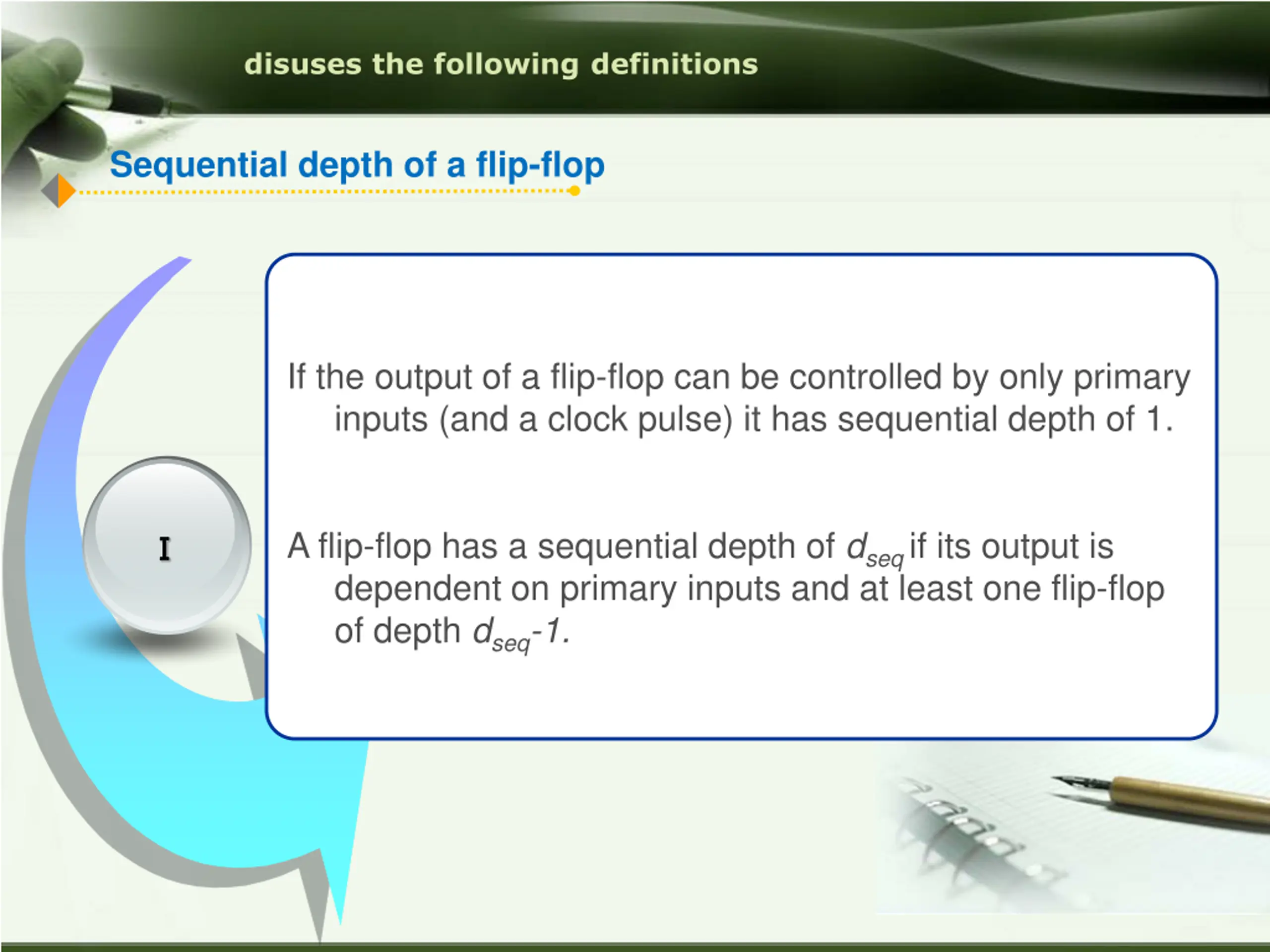 disuses the following definitions

Sequential depth of a flip-flop

I

If the output of a flip-flop can be controlled by only primary inputs (and a clock pulse) it has sequential depth of 1.

A flip-flop has a sequential depth of $d_{seq}$ if its output is dependent on primary inputs and at least one flip-flop of depth $d_{seq}$-1.